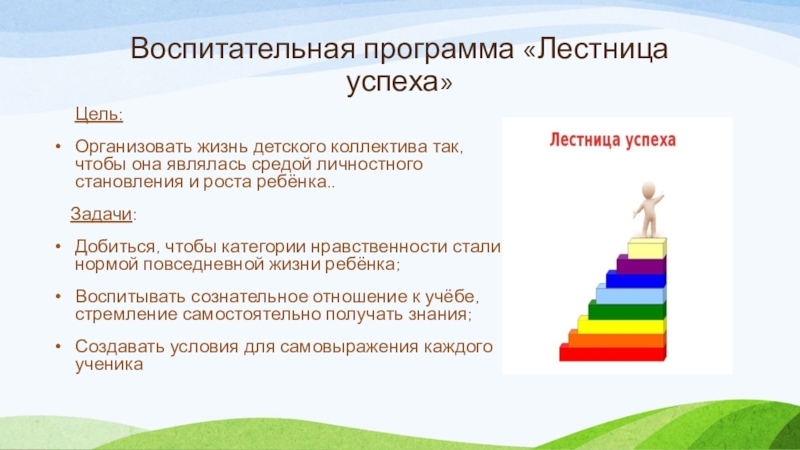 Воспитательная программа «Лестница успеха»

Цель:

• Организовать жизнь детского коллектива так, чтобы она являлась средой личностного становления и роста ребёнка..

Задачи:

• Добиться, чтобы категории нравственности стали нормой повседневной жизни ребёнка;

• Воспитывать сознательное отношение к учёбе, стремление самостоятельно получать знания;

• Создавать условия для самовыражения каждого ученика

Лестница успеха